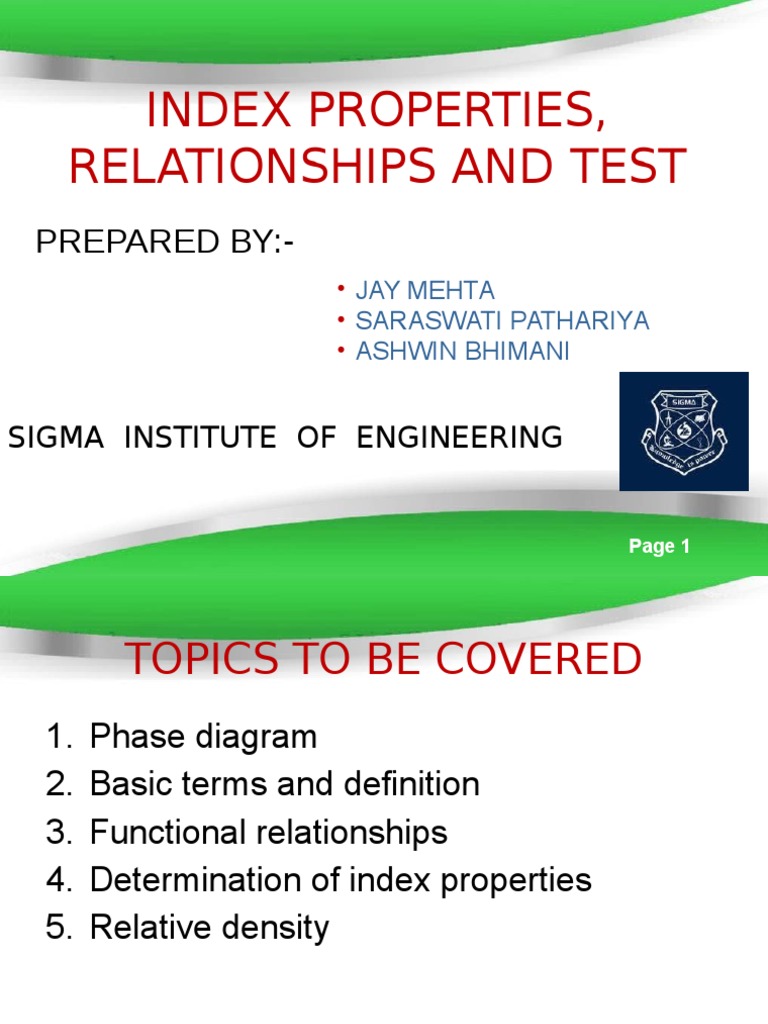 INDEX PROPERTIES, RELATIONSHIPS AND TEST

PREPARED BY:-

• JAY MEHTA
• SARASWATI PATHARIYA
• ASHWIN BHIMANI

SIGMA INSTITUTE OF ENGINEERING

SIGMA
Knowledge is power

Page 1

TOPICS TO BE COVERED

1. Phase diagram
2. Basic terms and definition
3. Functional relationships
4. Determination of index properties
5. Relative density